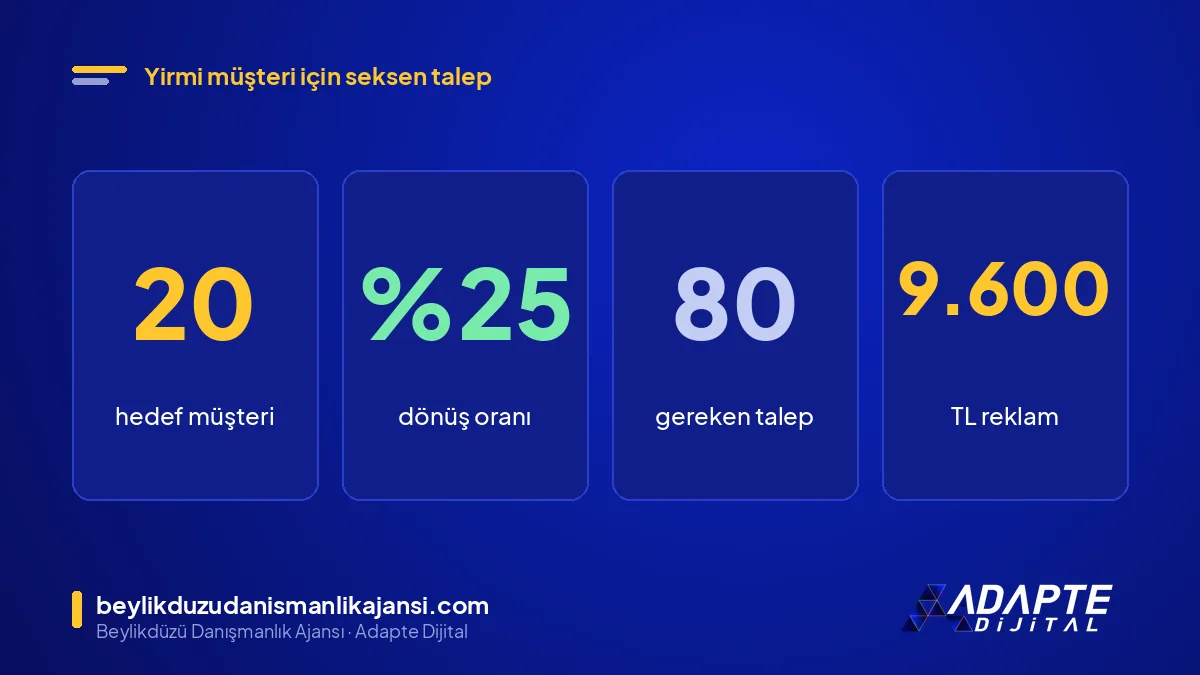 Yirmi müşteri için seksen talep

20

hedef müşteri

%25

dönüş oranı

80

gereken talep

9.600

TL reklam

beylikduzudanismanlikajansi.com
Beylikdüzü Danışmanlık Ajansı · Adapte Dijital

ADAPTE
DİJİTAL